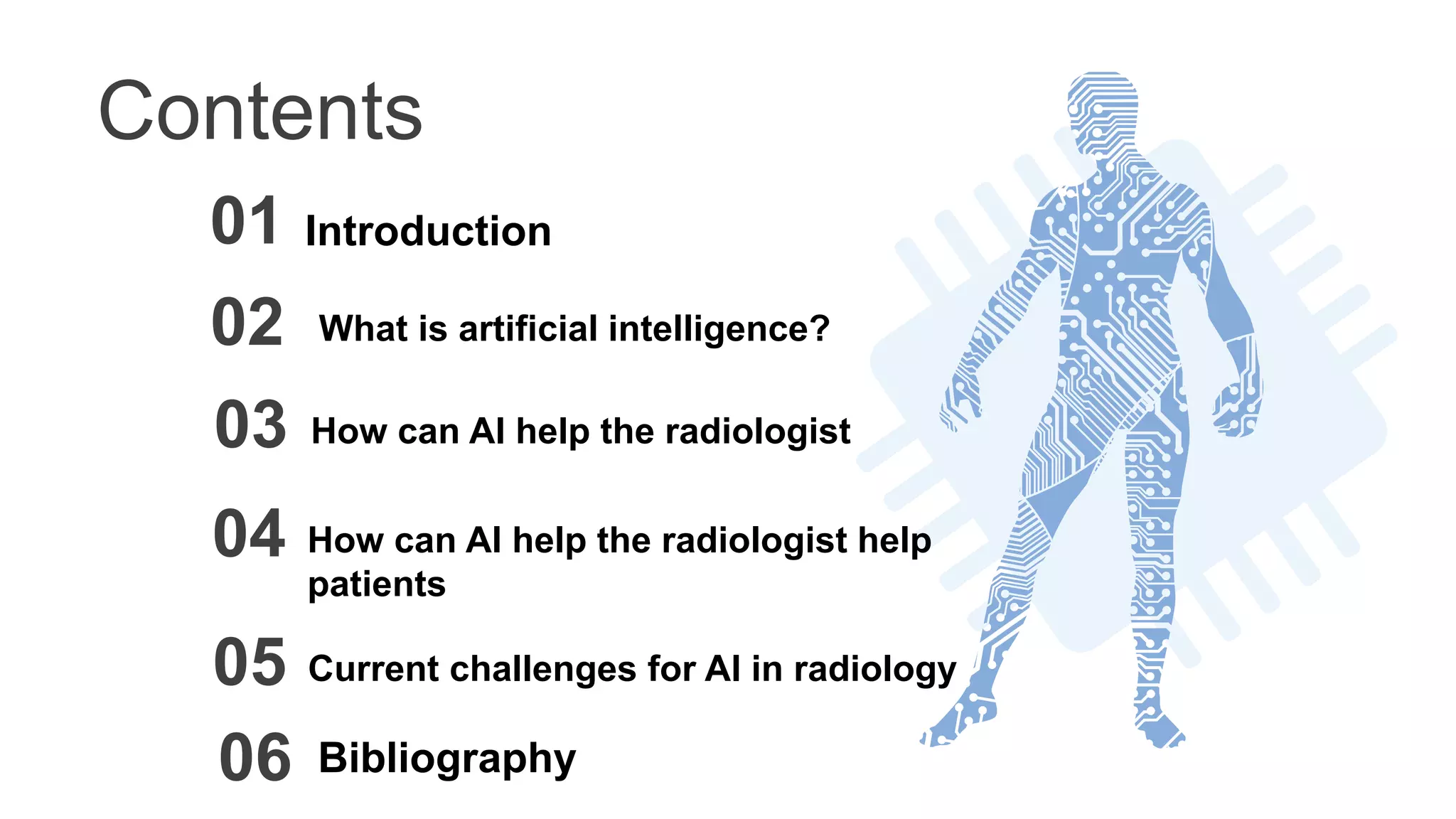 Contents

01 Introduction

02 What is artificial intelligence?

03 How can AI help the radiologist

04 How can AI help the radiologist help patients

05 Current challenges for AI in radiology

06 Bibliography